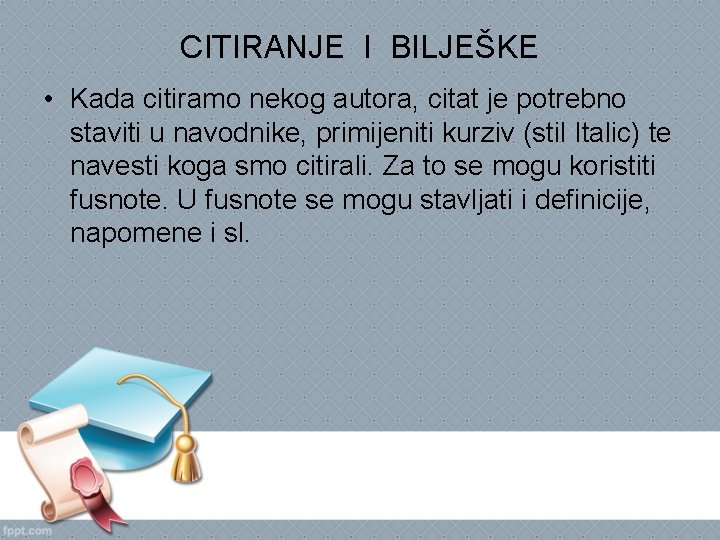 CITIRANJE I BILJEŠKE

• Kada citiramo nekog autora, citat je potrebno staviti u navodnike, primijeniti kurziv (stil Italic) te navesti koga smo citirali. Za to se mogu koristiti fusnote. U fusnote se mogu stavljati i definicije, napomene i sl.

fppt.com